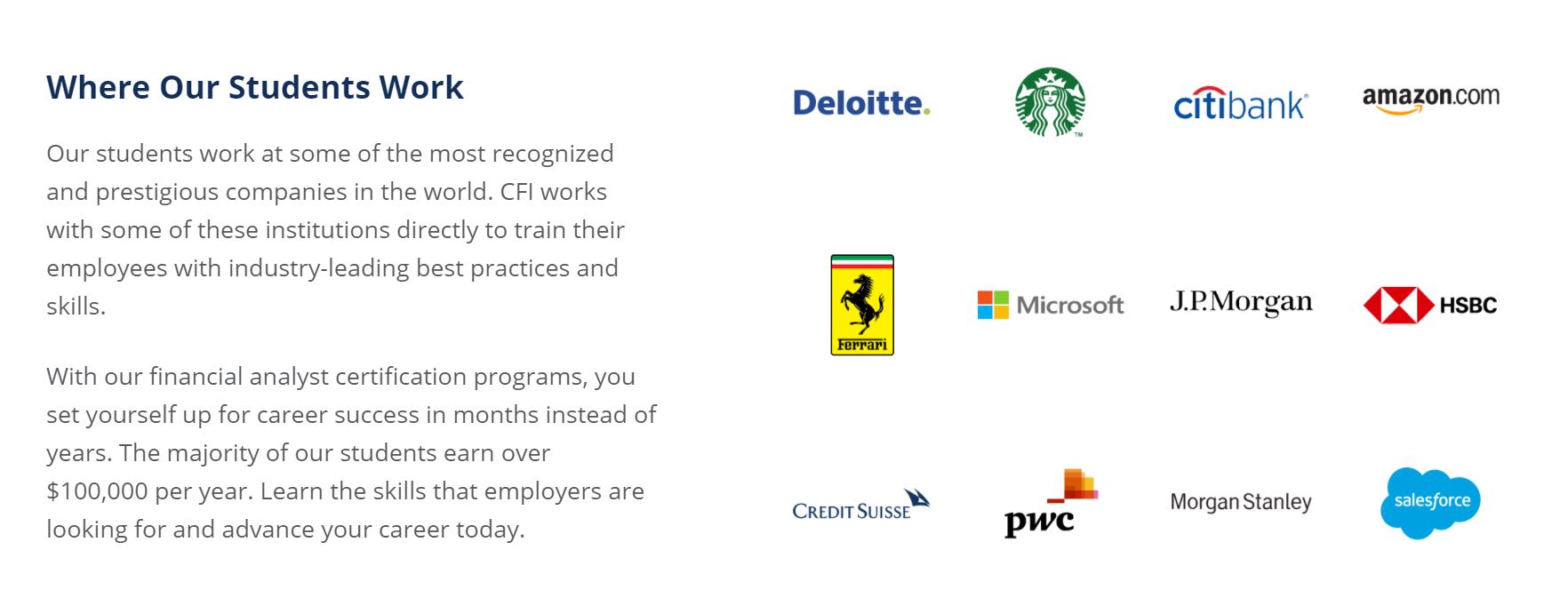 Where Our Students Work

Our students work at some of the most recognized and prestigious companies in the world. CFI works with some of these institutions directly to train their employees with industry-leading best practices and skills.

With our financial analyst certification programs, you set yourself up for career success in months instead of years. The majority of our students earn over $100,000 per year. Learn the skills that employers are looking for and advance your career today.

Deloitte.

citibank

amazon.com

Ferrari

Microsoft

J.P.Morgan

HSBC

CREDIT SUISSE

pwc

Morgan Stanley

salesforce